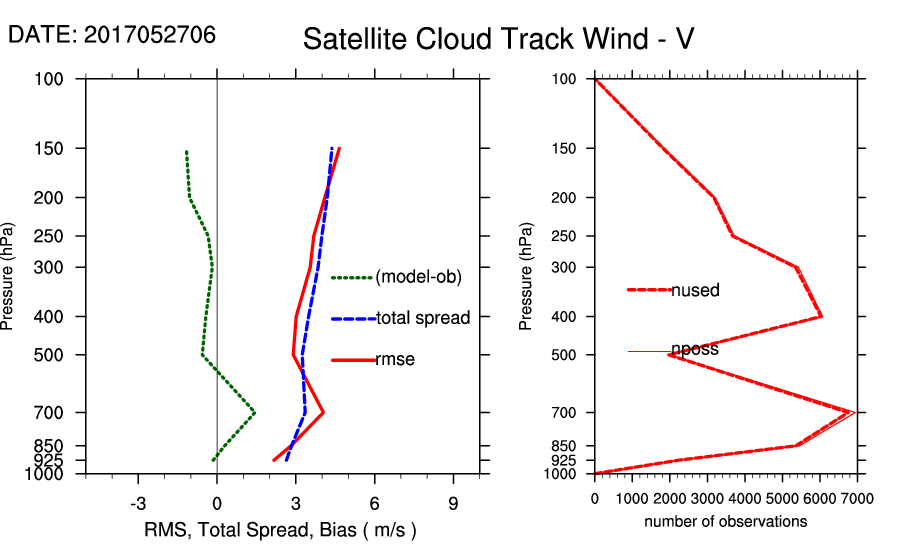 DATE: 2017052706

Satellite Cloud Track Wind - V

Pressure (hPa)

100
150
200
250
300
400
500
700
850
925
1000

(model-ob)
total spread
rmse

-3
0
3
6
9

RMS, Total Spread, Bias ( m/s )

Pressure (hPa)

100
150
200
250
300
400
500
700
850
925
1000

nused
nposs

0
1000
2000
3000
4000
5000
6000
7000

number of observations